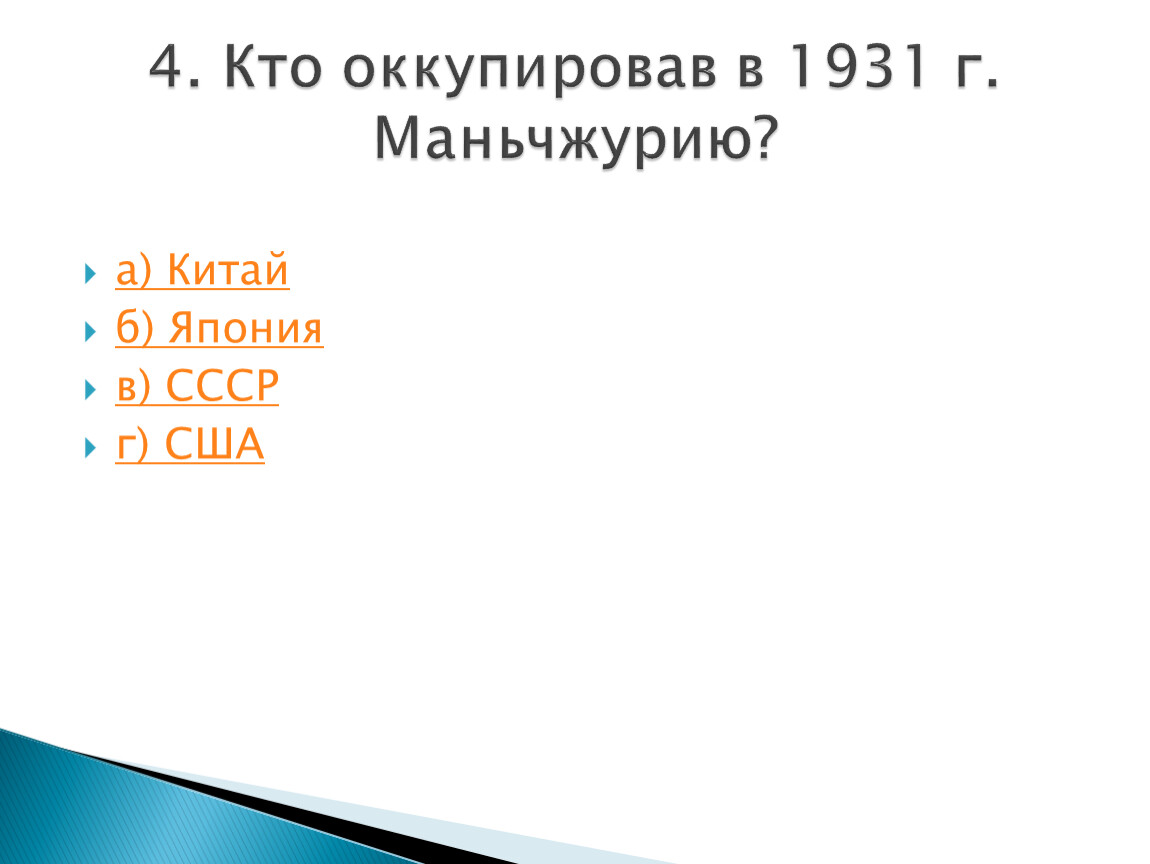 4. Кто оккупировав в 1931 г. Маньчжурию?

а) Китай
б) Япония
в) СССР
г) США